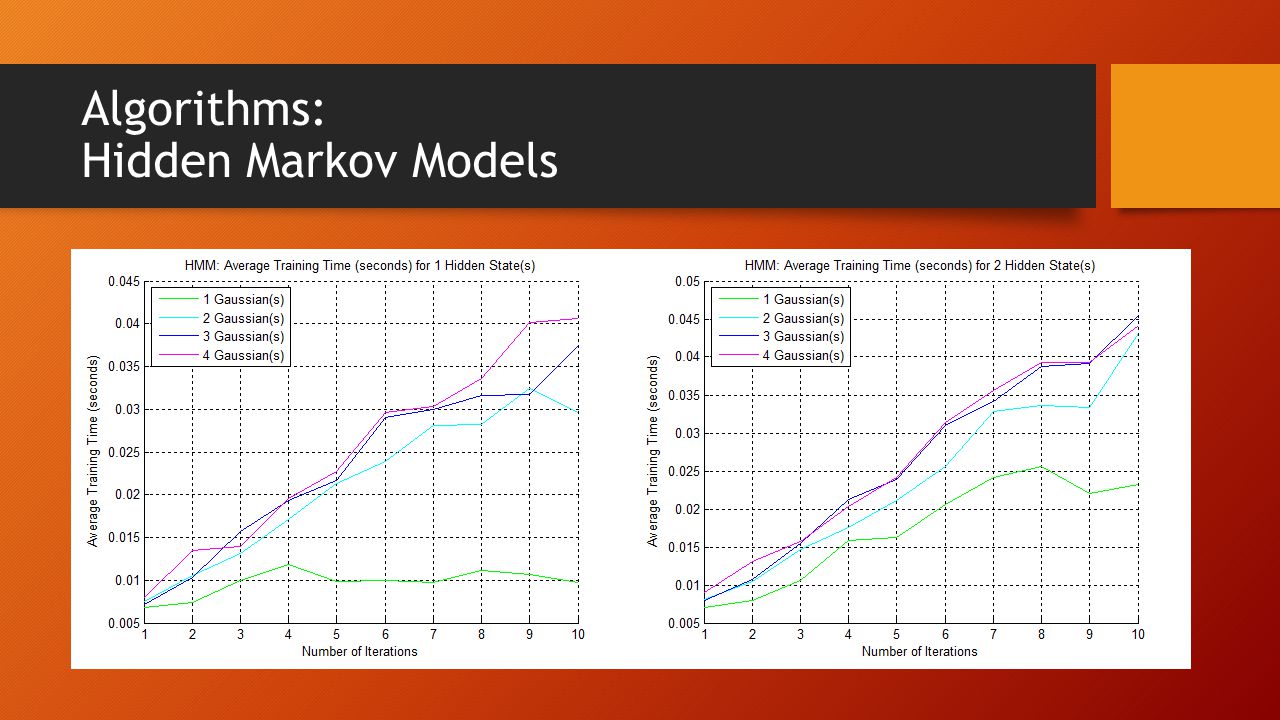 Algorithms:
Hidden Markov Models

HMM: Average Training Time (seconds) for 1 Hidden State(s)

1 Gaussian(s)
2 Gaussian(s)
3 Gaussian(s)
4 Gaussian(s)

Average Training Time (seconds)

0.045
0.04
0.035
0.03
0.025
0.02
0.015
0.01
0.005

1 2 3 4 5 6 7 8 9 10

Number of Iterations

HMM: Average Training Time (seconds) for 2 Hidden State(s)

1 Gaussian(s)
2 Gaussian(s)
3 Gaussian(s)
4 Gaussian(s)

Average Training Time (seconds)

0.05
0.045
0.04
0.035
0.03
0.025
0.02
0.015
0.01
0.005

1 2 3 4 5 6 7 8 9 10

Number of Iterations